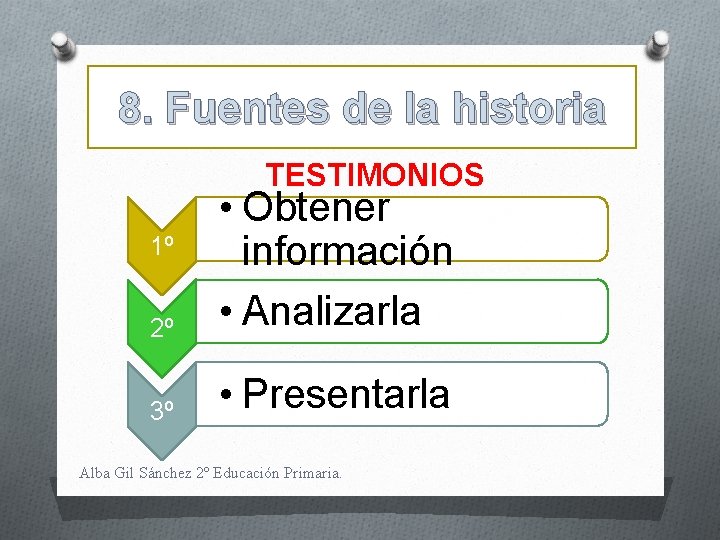 8. Fuentes de la historia

TESTIMONIOS

1º
• Obtener información

2º
• Analizarla

3º
• Presentarla

Alba Gil Sánchez 2º Educación Primaria.